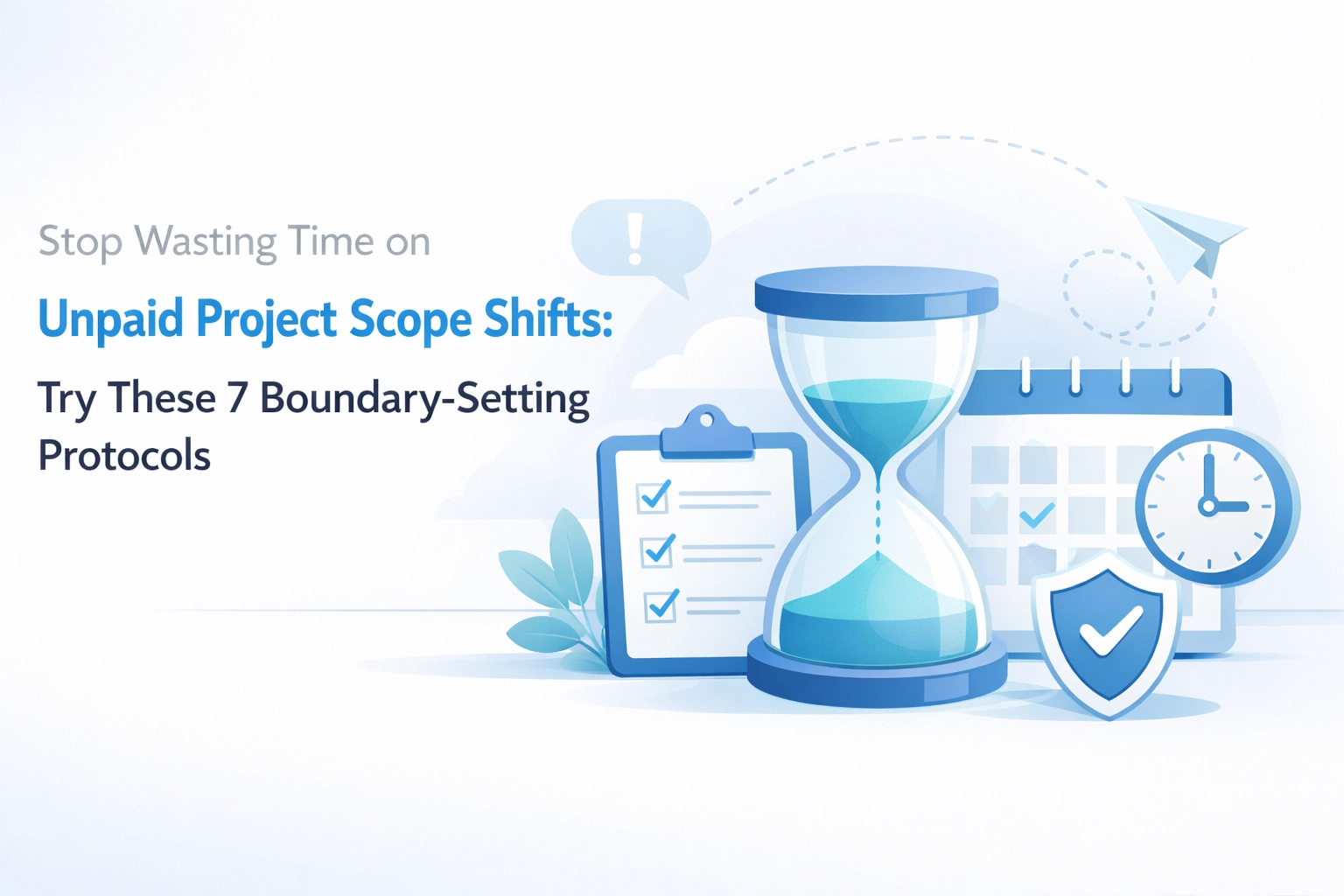 Stop Wasting Time on

Unpaid Project Scope Shifts:

Try These 7 Boundary-Setting Protocols

!